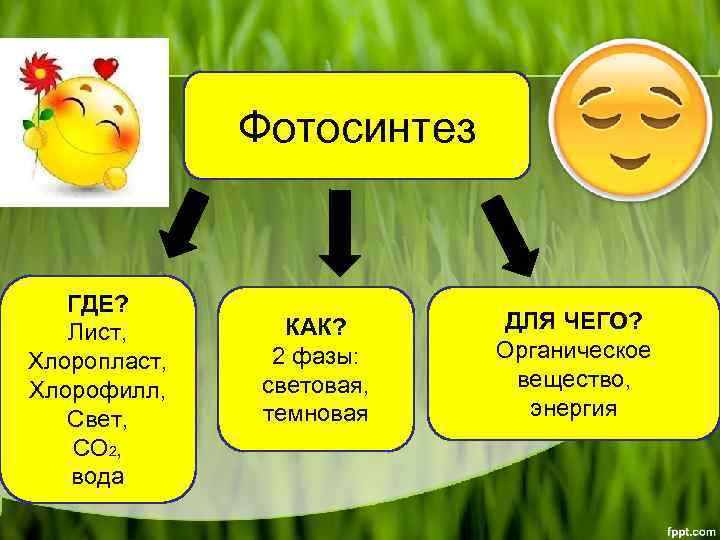 Фотосинтез

ГДЕ?
Лист,
Хлоропласт,
Хлорофилл,
Свет,
$CO_2$,
вода

КАК?
2 фазы:
световая,
темновая

ДЛЯ ЧЕГО?
Органическое
вещество,
энергия

fppt.com